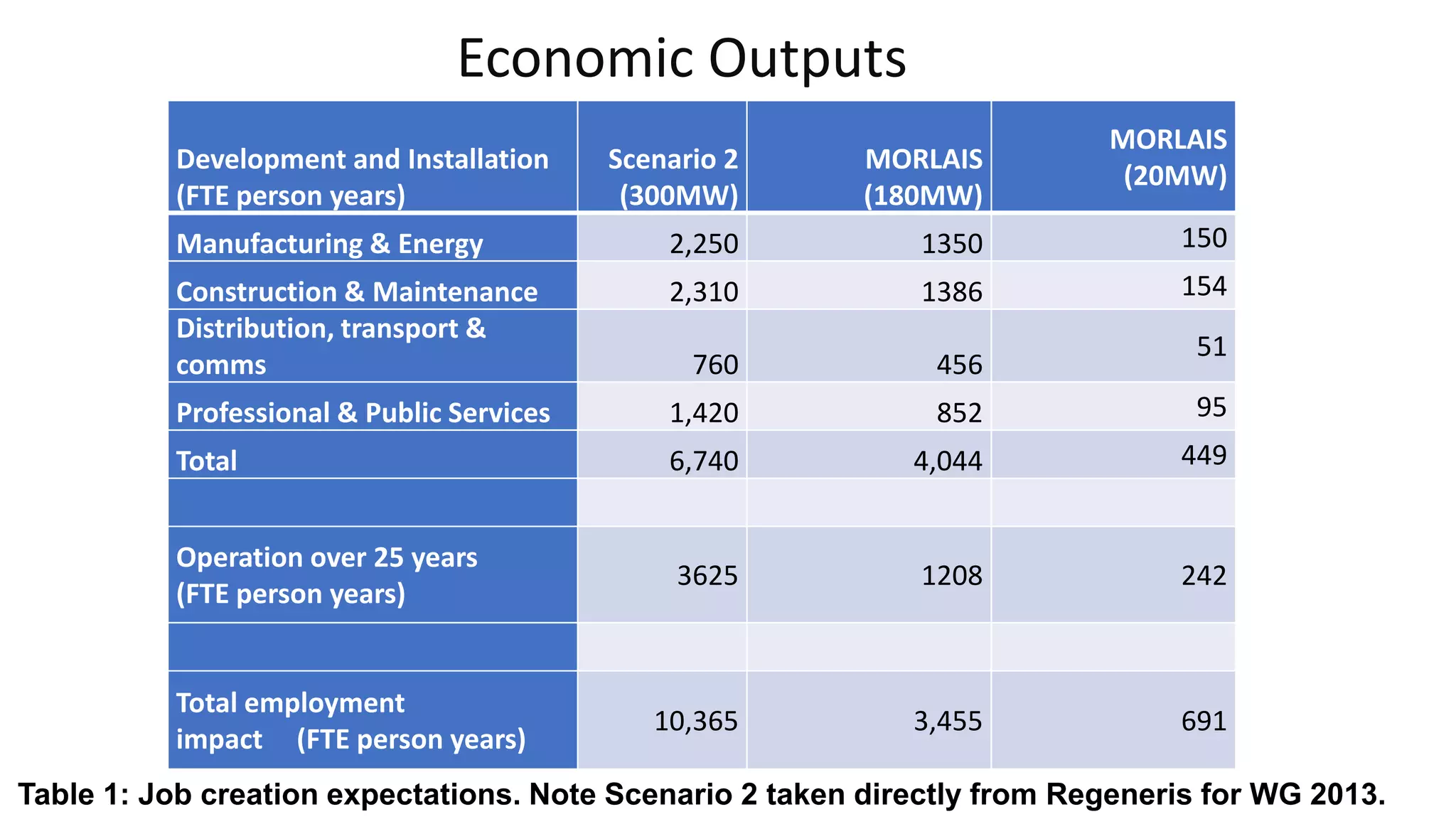 Economic Outputs

| Development and Installation (FTE person years) | Scenario 2 (300MW) | MORLAIS (180MW) | MORLAIS (20MW) |
|---|---|---|---|
| Manufacturing & Energy | 2,250 | 1350 | 150 |
| Construction & Maintenance | 2,310 | 1386 | 154 |
| Distribution, transport & comms | 760 | 456 | 51 |
| Professional & Public Services | 1,420 | 852 | 95 |
| Total | 6,740 | 4,044 | 449 |
| | | | |
| Operation over 25 years (FTE person years) | 3625 | 1208 | 242 |
| | | | |
| Total employment impact (FTE person years) | 10,365 | 3,455 | 691 |

Table 1: Job creation expectations. Note Scenario 2 taken directly from Regeneris for WG 2013.